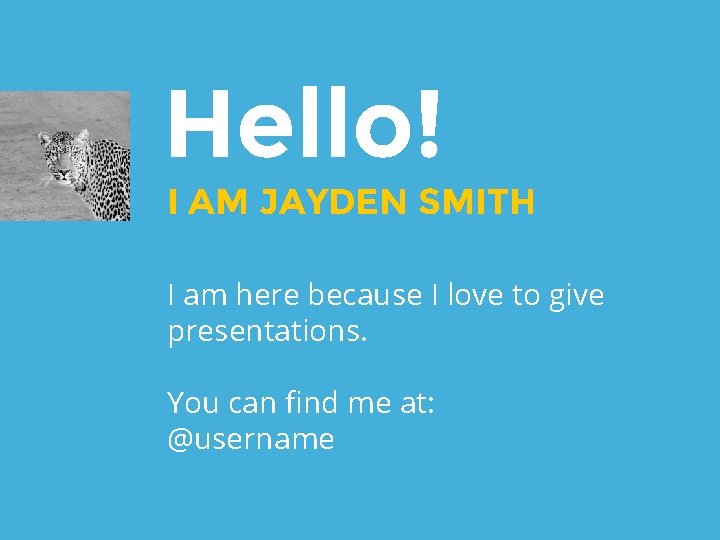 Hello!
I AM JAYDEN SMITH

I am here because I love to give presentations.

You can find me at:
@username